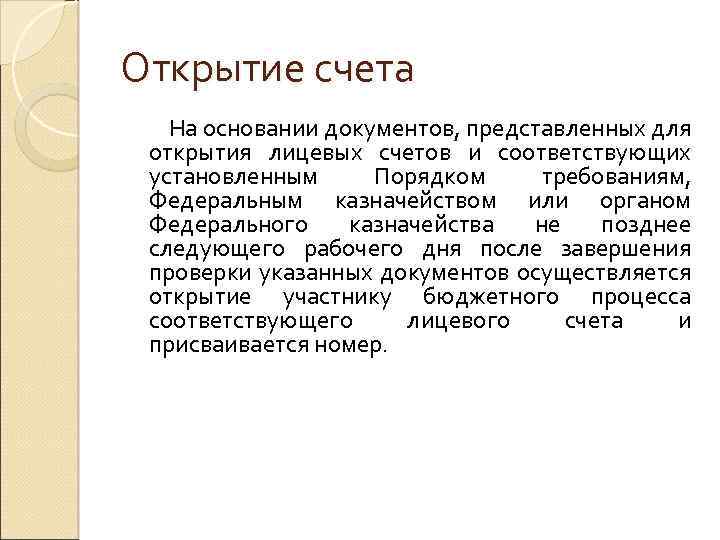 Открытие счета

На основании документов, представленных для открытия лицевых счетов и соответствующих установленным Порядком требованиям, Федеральным казначейством или органом Федерального казначейства не позднее следующего рабочего дня после завершения проверки указанных документов осуществляется открытие участнику бюджетного процесса соответствующего лицевого счета и присваивается номер.